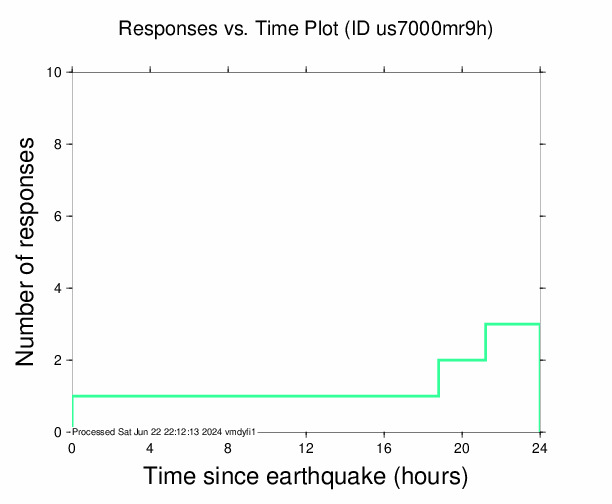 Responses vs. Time Plot (ID us7000mr9h)

Number of responses

10
8
6
4
2
0

Processed Sat Jun 22 22:12:13 2024 vmdyfi1

0
4
8
12
16
20
24

Time since earthquake (hours)